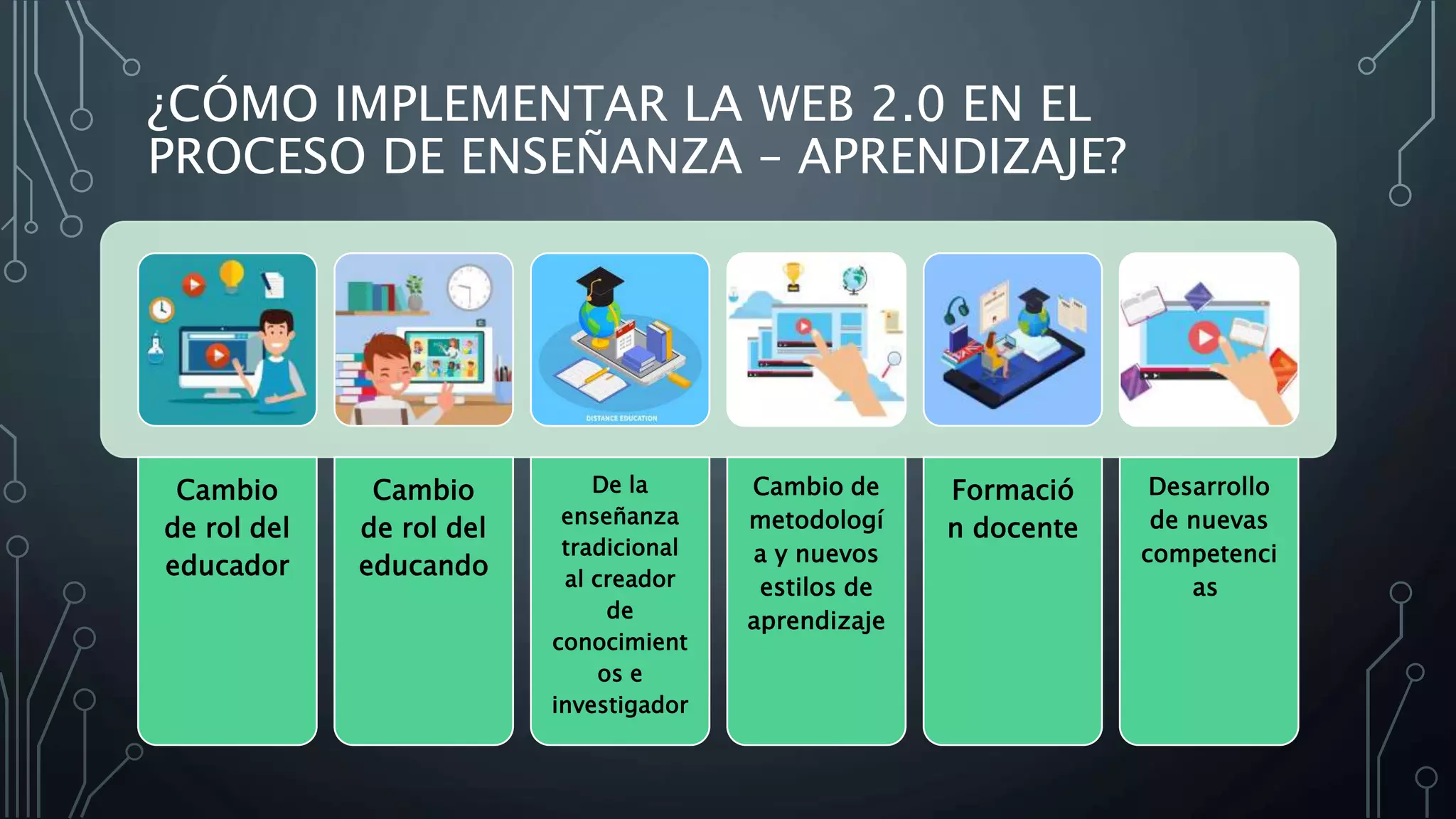 ¿CÓMO IMPLEMENTAR LA WEB 2.0 EN EL PROCESO DE ENSEÑANZA – APRENDIZAJE?

DISTANCE EDUCATION

Cambio de rol del educador

Cambio de rol del educando

De la enseñanza tradicional al creador de conocimient os e investigador

Cambio de metodologí a y nuevos estilos de aprendizaje

Formació n docente

Desarrollo de nuevas competenci as